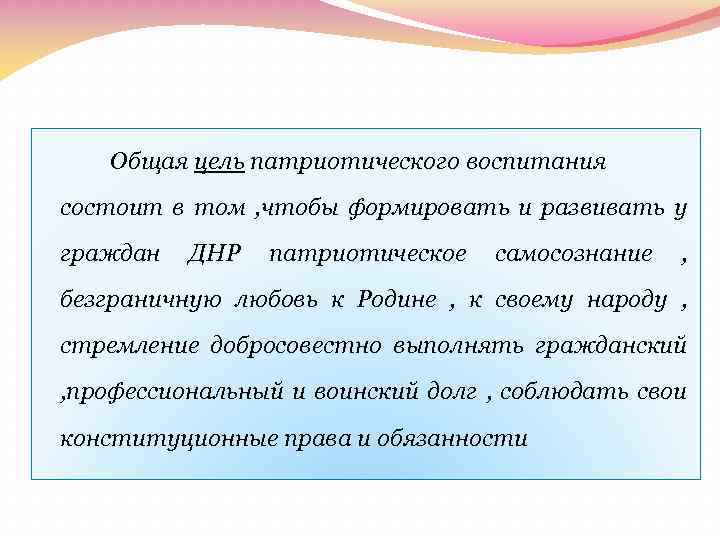 Общая цель патриотического воспитания состоит в том ,чтобы формировать и развивать у граждан ДНР патриотическое самосознание , безграничную любовь к Родине , к своему народу , стремление добросовестно выполнять гражданский ,профессиональный и воинский долг , соблюдать свои конституционные права и обязанности